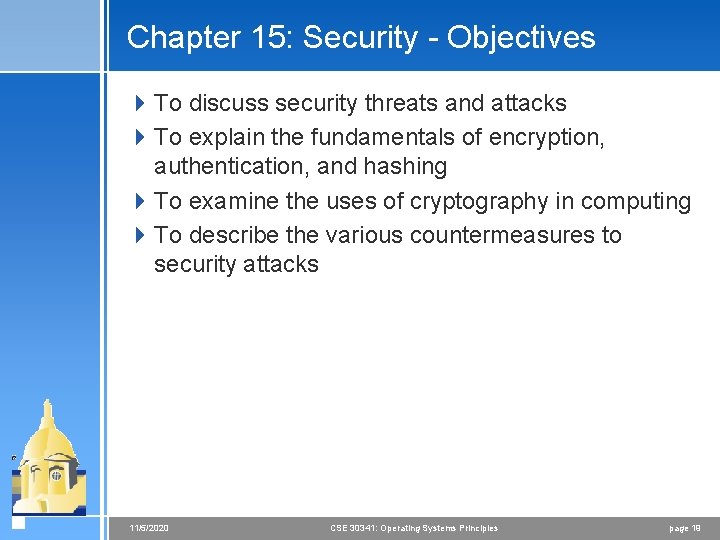 Chapter 15: Security - Objectives

To discuss security threats and attacks

To explain the fundamentals of encryption, authentication, and hashing

To examine the uses of cryptography in computing

To describe the various countermeasures to security attacks

11/5/2020

CSE 30341: Operating Systems Principles

page 19